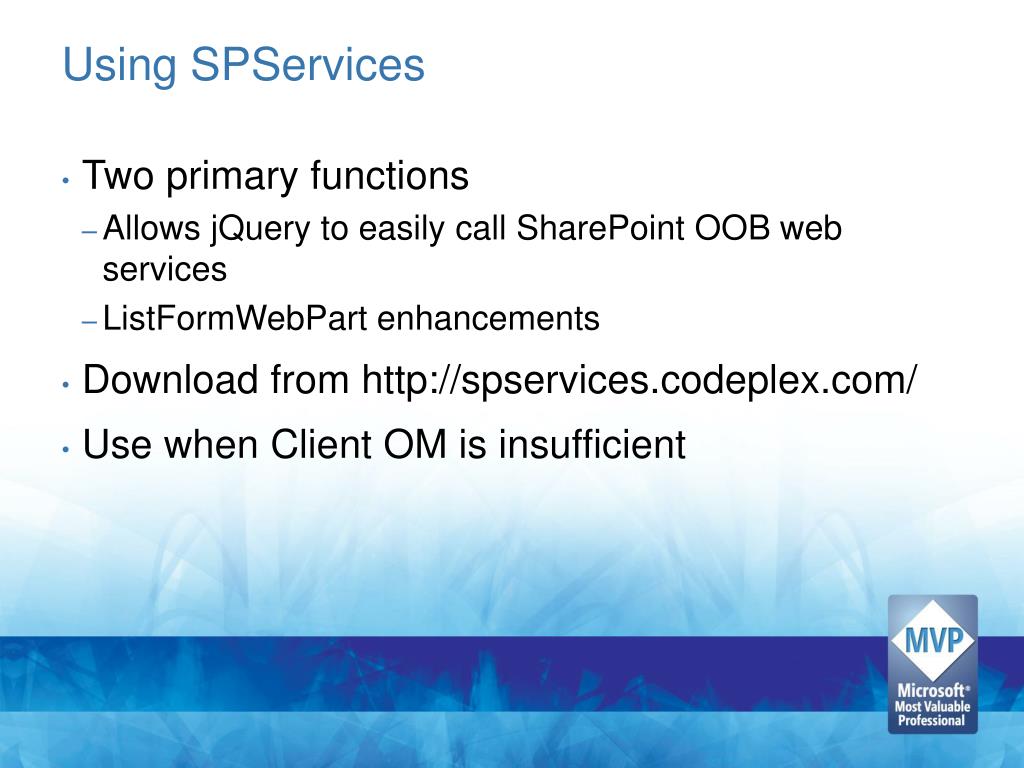 Using SPServices

• Two primary functions
– Allows jQuery to easily call SharePoint OOB web services
– ListFormWebPart enhancements

• Download from http://spservices.codeplex.com/

• Use when Client OM is insufficient

MVP
Microsoft®
Most Valuable
Professional